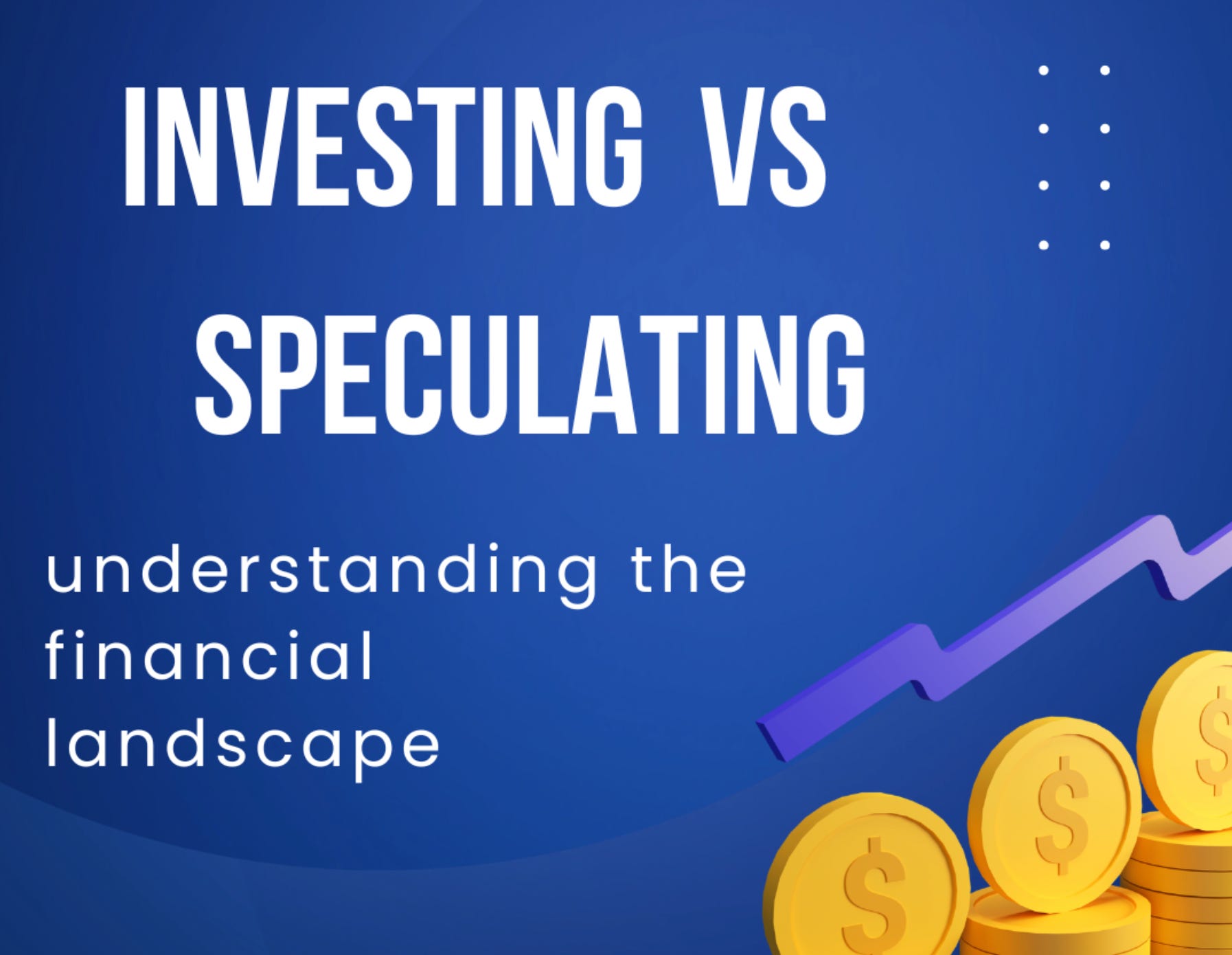 INVESTING VS SPECULATING

understanding the financial landscape